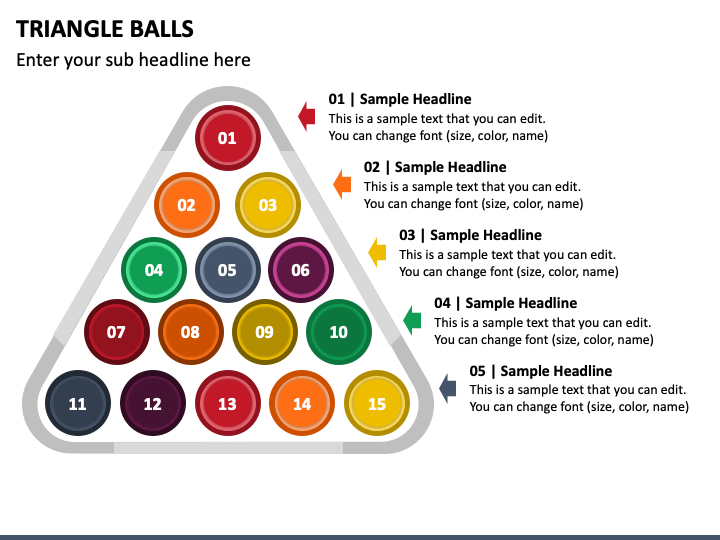 TRIANGLE BALLS

Enter your sub headline here

01

02 03

04 05 06

07 08 09 10

11 12 13 14 15

01 | Sample Headline
This is a sample text that you can edit. You can change font (size, color, name)

02 | Sample Headline
This is a sample text that you can edit. You can change font (size, color, name)

03 | Sample Headline
This is a sample text that you can edit. You can change font (size, color, name)

04 | Sample Headline
This is a sample text that you can edit. You can change font (size, color, name)

05 | Sample Headline
This is a sample text that you can edit. You can change font (size, color, name)